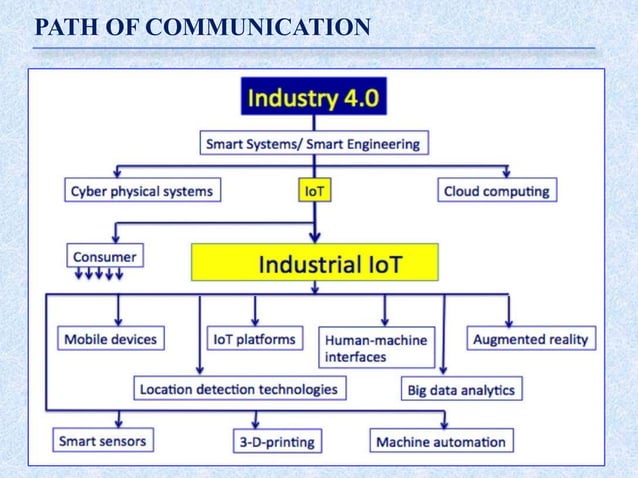 PATH OF COMMUNICATION

Industry 4.0

Smart Systems/ Smart Engineering

Cyber physical systems

IoT

Cloud computing

Consumer

Industrial IoT

Mobile devices

IoT platforms

Human-machine interfaces

Augmented reality

Location detection technologies

Big data analytics

Smart sensors

3-D-printing

Machine automation